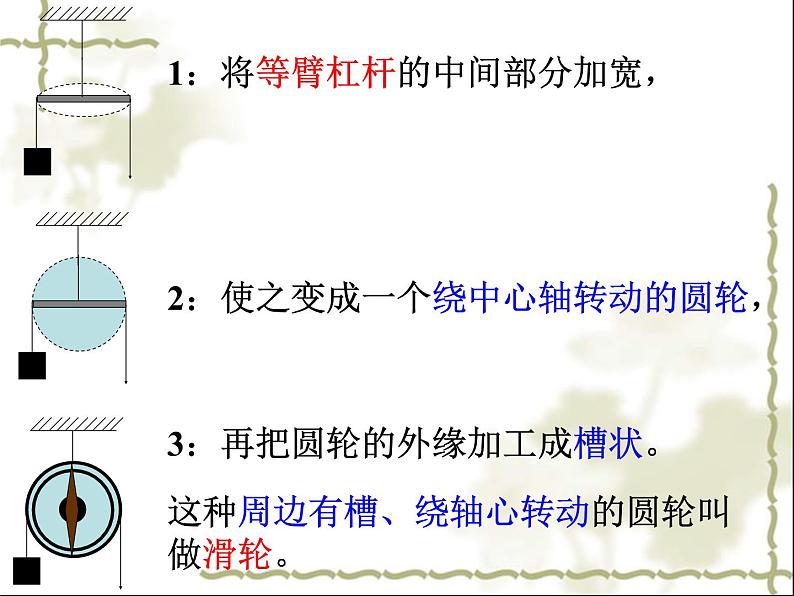 1：将等臂杠杆的中间部分加宽，

2：使之变成一个绕中心轴转动的圆轮，

3：再把圆轮的外缘加工成槽状。

这种周边有槽、绕轴心转动的圆轮叫做滑轮。